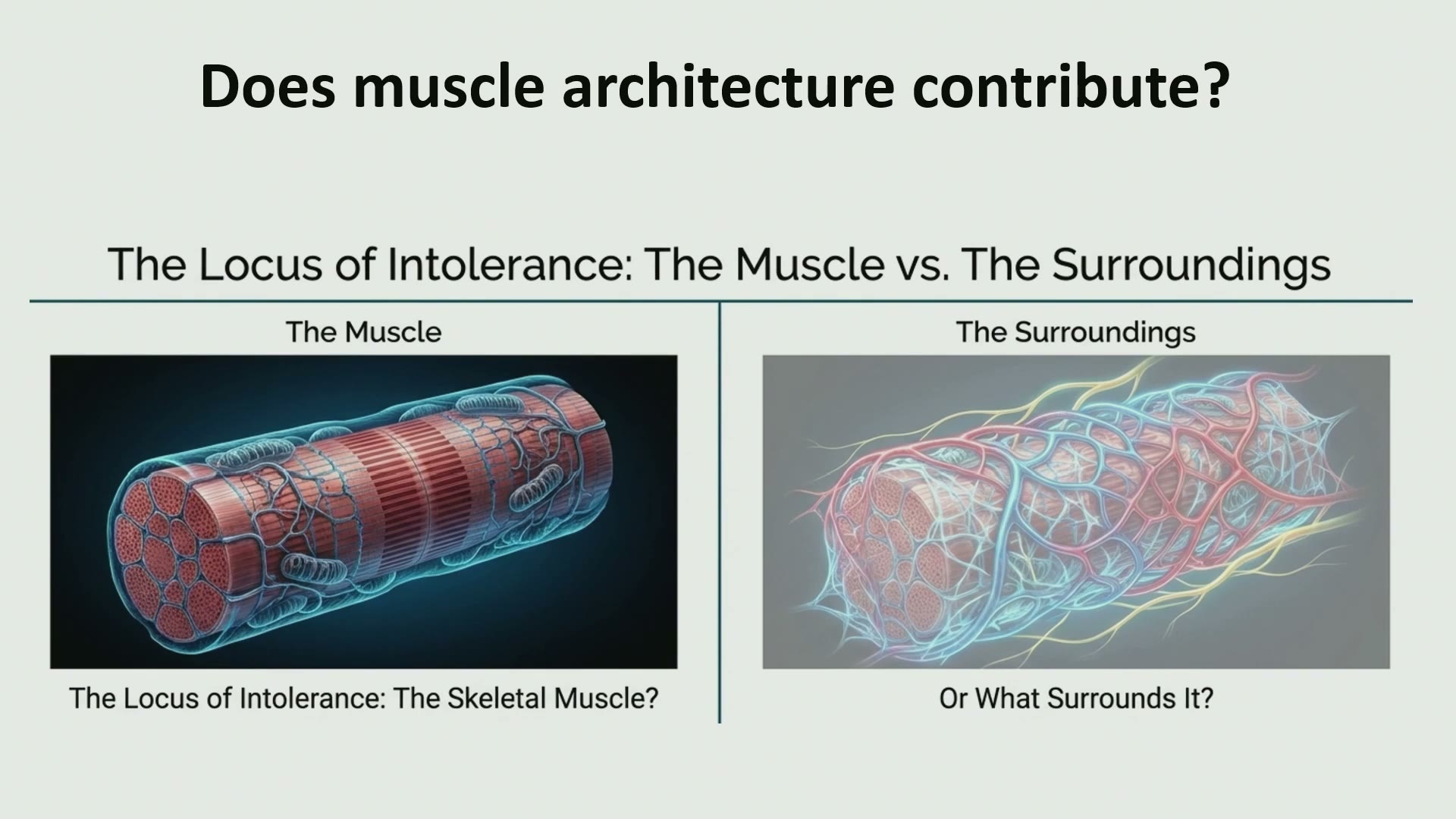 Does muscle architecture contribute?

The Locus of Intolerance: The Muscle vs. The Surroundings

The Muscle

The Locus of Intolerance: The Skeletal Muscle?

The Surroundings

Or What Surrounds It?